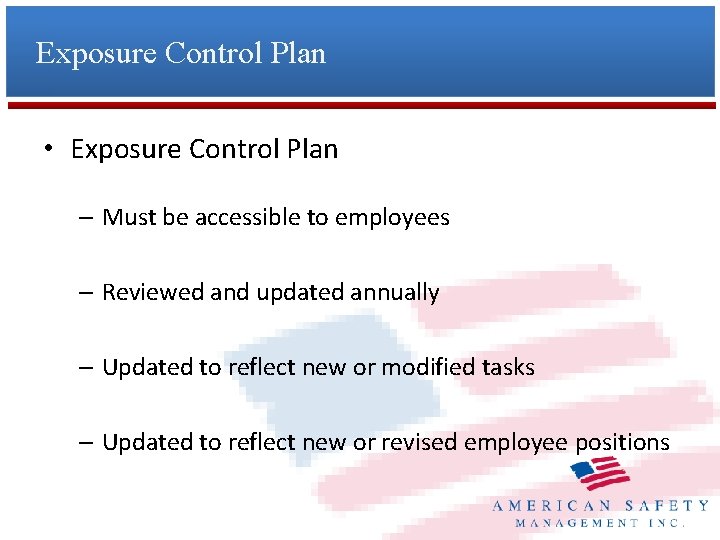 Exposure Control Plan

• Exposure Control Plan

– Must be accessible to employees

– Reviewed and updated annually

– Updated to reflect new or modified tasks

– Updated to reflect new or revised employee positions

AMERICAN SAFETY
MANAGEMENT INC.